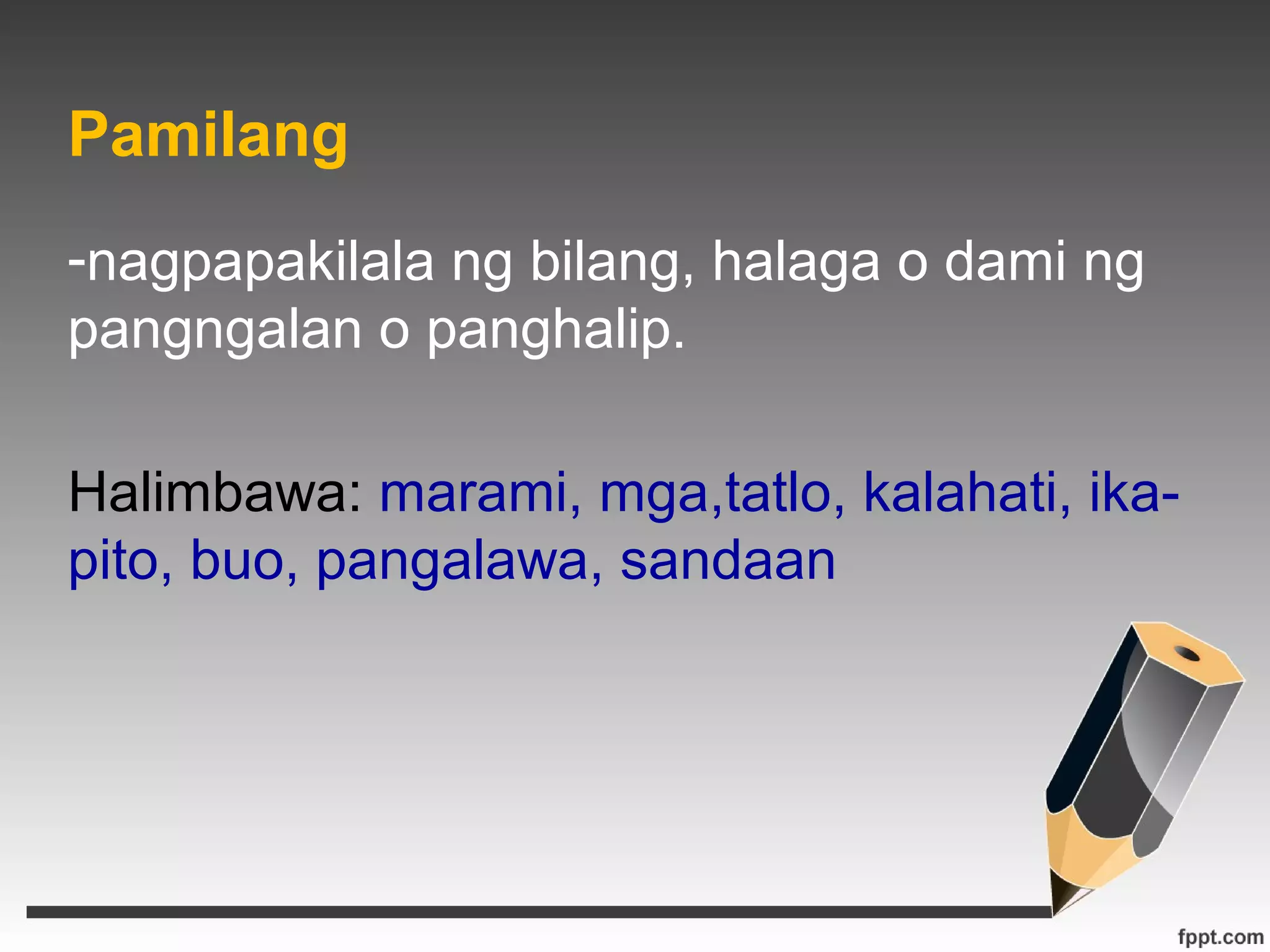 Pamilang

-nagpapakilala ng bilang, halaga o dami ng pangngalan o panghalip.

Halimbawa: marami, mga,tatlo, kalahati, ika-pito, buo, pangalawa, sandaan

fppt.com